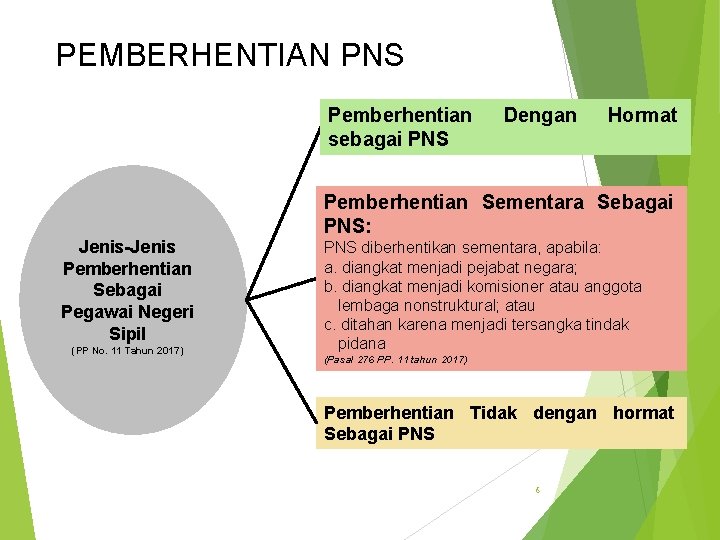 PEMBERHENTIAN PNS

Jenis-Jenis Pemberhentian Sebagai Pegawai Negeri Sipil
( PP No. 11 Tahun 2017)

Pemberhentian Dengan Hormat sebagai PNS

Pemberhentian Sementara Sebagai PNS:
PNS diberhentikan sementara, apabila:
a. diangkat menjadi pejabat negara;
b. diangkat menjadi komisioner atau anggota lembaga nonstruktural; atau
c. ditahan karena menjadi tersangka tindak pidana
(Pasal 276 PP. 11 tahun 2017)

Pemberhentian Tidak dengan hormat Sebagai PNS

6